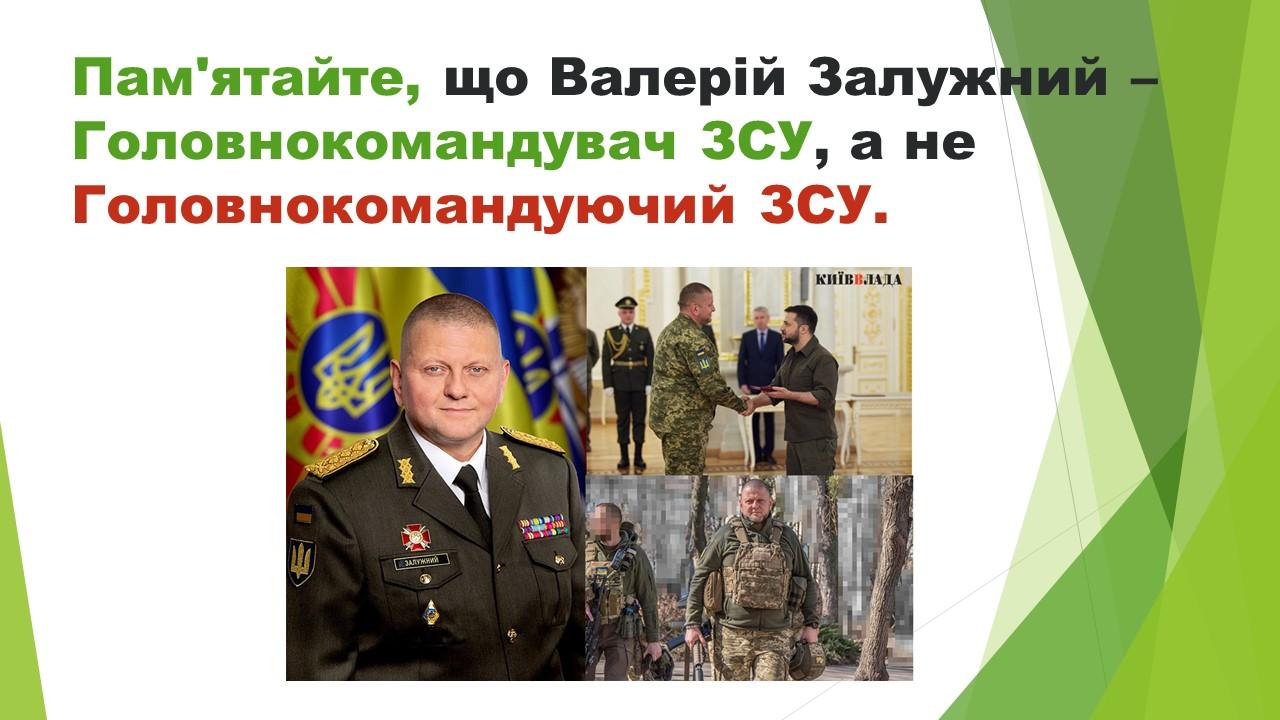 Пам'ятайте, що Валерій Залужний – Головнокомандувач ЗСУ, а не Головнокомандуючий ЗСУ.

КИЇВВЛАДА

ЗАЛУЖНИЙ